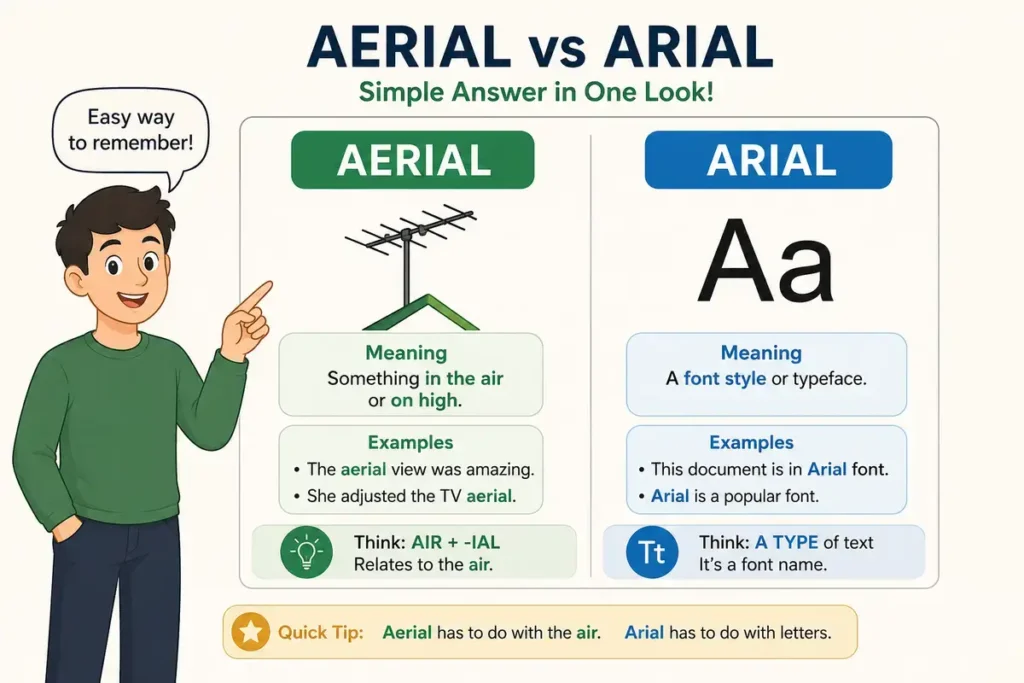 AERIAL vs ARIAL

Simple Answer in One Look!

Easy way to remember!

AERIAL

Meaning
Something in the air or on high.

Examples
• The aerial view was amazing.
• She adjusted the TV aerial.

Think: AIR + -IAL
Relates to the air.

ARIAL

Aa

Meaning
A font style or typeface.

Examples
• This document is in Arial font.
• Arial is a popular font.

Tt

Think: A TYPE of text
It's a font name.

Quick Tip: Aerial has to do with the air. Arial has to do with letters.